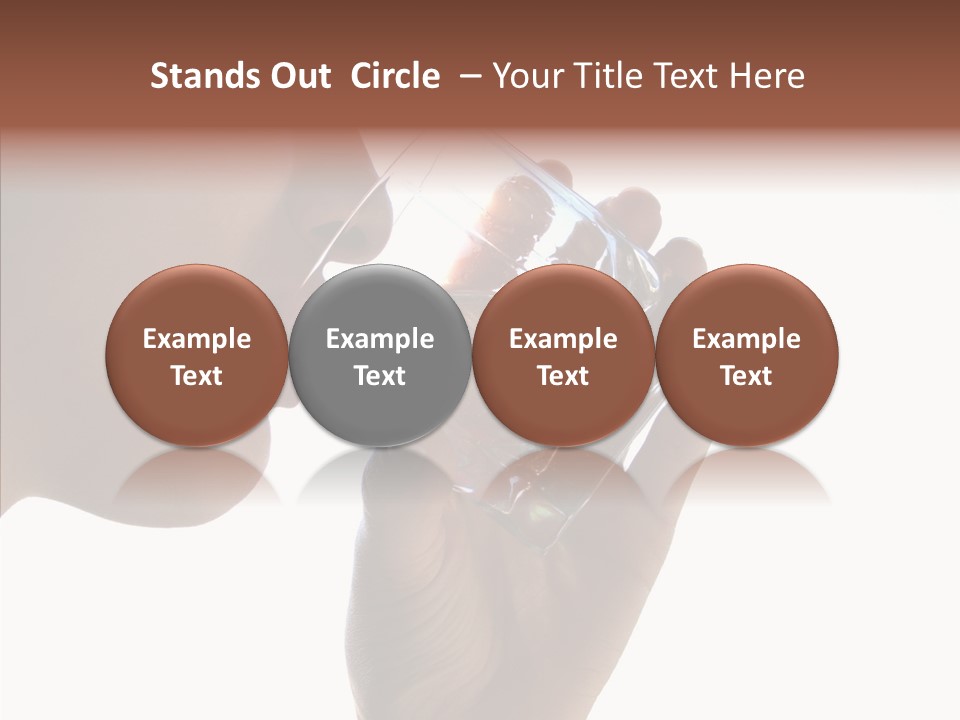 Stands Out Circle – Your Title Text Here

Example Text

Example Text

Example Text

Example Text